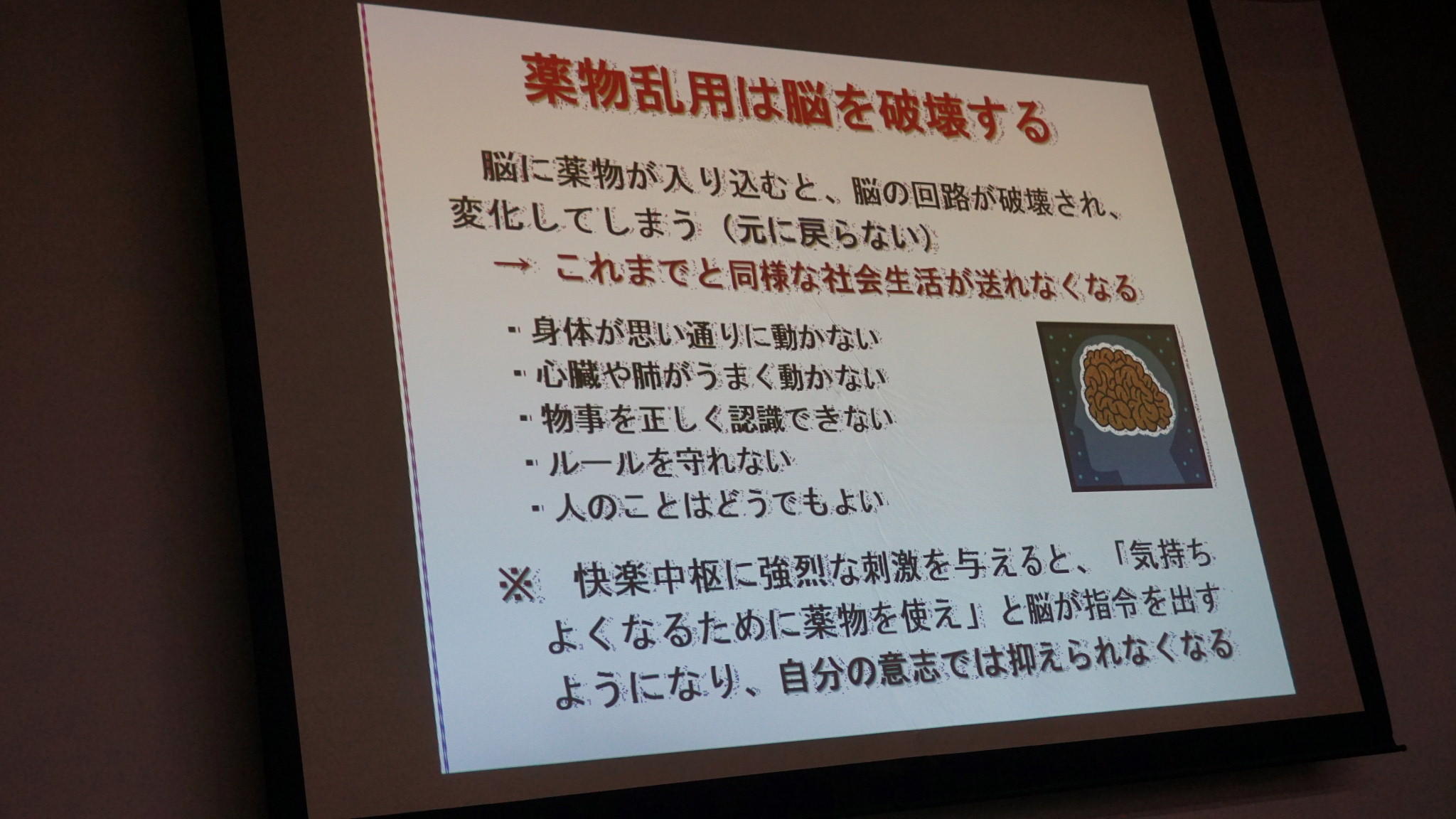 薬物乱用は脳を破壊する

脳に薬物が入り込むと、脳の回路が破壊され、変化してしまう（元に戻らない）

→ これまでと同様な社会生活が送れなくなる

・身体が思い通りに動かない
・心臓や肺がうまく動かない
・物事を正しく認識できない
・ルールを守れない
・人のことはどうでもよい

※　快楽中枢に強烈な刺激を与えると、「気持ちよくなるために薬物を使え」と脳が指令を出すようになり、自分の意志では抑えられなくなる